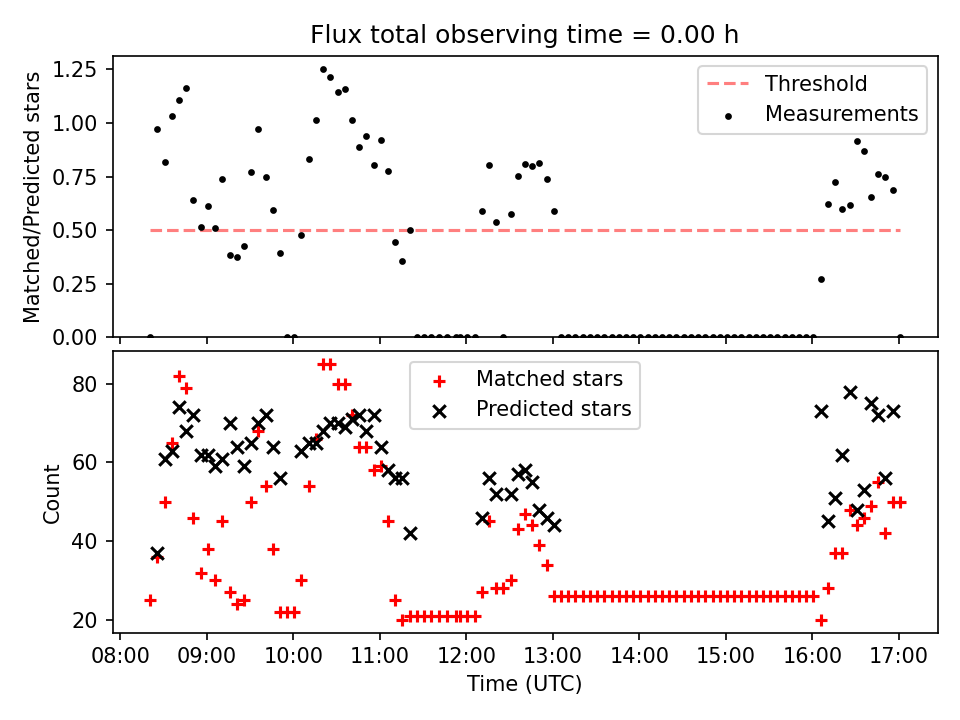 Flux total observing time = 0.00 h

Matched/Predicted stars

1.25
1.00
0.75
0.50
0.25
0.00

Threshold
Measurements

Count

80
60
40
20

Matched stars
Predicted stars

08:00 09:00 10:00 11:00 12:00 13:00 14:00 15:00 16:00 17:00

Time (UTC)